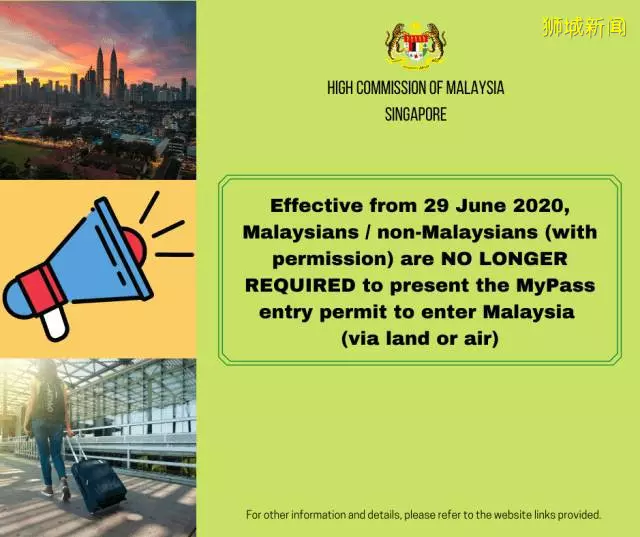 狮城新闻

HIGH COMMISSION OF MALAYSIA
SINGAPORE

Effective from 29 June 2020, Malaysians / non-Malaysians (with permission) are NO LONGER REQUIRED to present the MyPass entry permit to enter Malaysia (via land or air)

For other information and details, please refer to the website links provided.